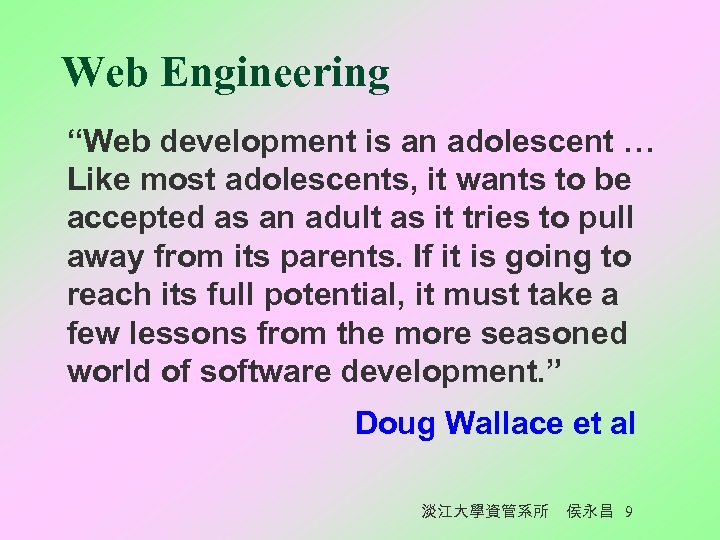 Web Engineering

“Web development is an adolescent … Like most adolescents, it wants to be accepted as an adult as it tries to pull away from its parents. If it is going to reach its full potential, it must take a few lessons from the more seasoned world of software development.”

Doug Wallace et al

淡江大學資管系所 侯永昌 9